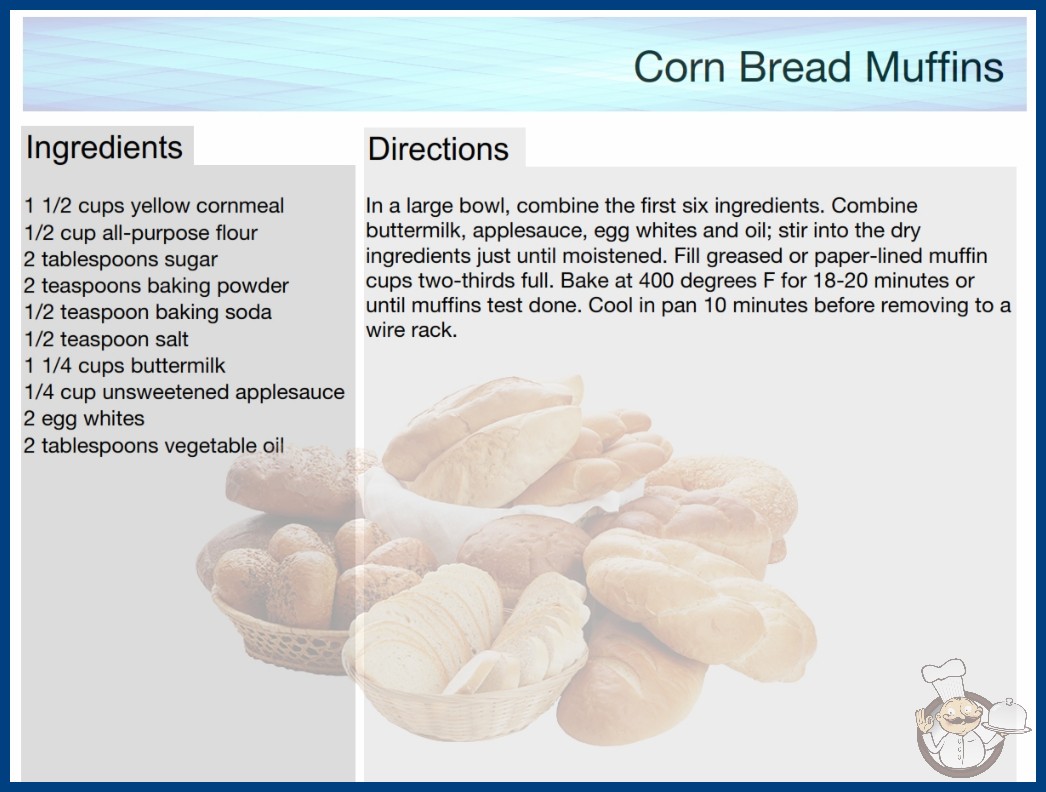 Corn Bread Muffins

Ingredients

1 1/2 cups yellow cornmeal
1/2 cup all-purpose flour
2 tablespoons sugar
2 teaspoons baking powder
1/2 teaspoon baking soda
1/2 teaspoon salt
1 1/4 cups buttermilk
1/4 cup unsweetened applesauce
2 egg whites
2 tablespoons vegetable oil

Directions

In a large bowl, combine the first six ingredients. Combine buttermilk, applesauce, egg whites and oil; stir into the dry ingredients just until moistened. Fill greased or paper-lined muffin cups two-thirds full. Bake at 400 degrees F for 18-20 minutes or until muffins test done. Cool in pan 10 minutes before removing to a wire rack.